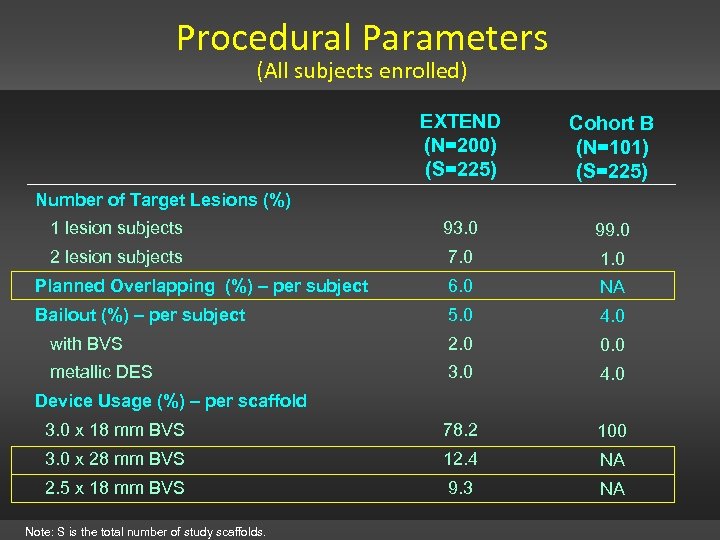 Procedural Parameters
(All subjects enrolled)

| | EXTEND (N=200) (S=225) | Cohort B (N=101) (S=225) |
|---|---|---|
| Number of Target Lesions (%) | | |
| 1 lesion subjects | 93.0 | 99.0 |
| 2 lesion subjects | 7.0 | 1.0 |
| Planned Overlapping (%) – per subject | 6.0 | NA |
| Bailout (%) – per subject | 5.0 | 4.0 |
| with BVS | 2.0 | 0.0 |
| metallic DES | 3.0 | 4.0 |
| Device Usage (%) – per scaffold | | |
| 3.0 x 18 mm BVS | 78.2 | 100 |
| 3.0 x 28 mm BVS | 12.4 | NA |
| 2.5 x 18 mm BVS | 9.3 | NA |

Note: S is the total number of study scaffolds.